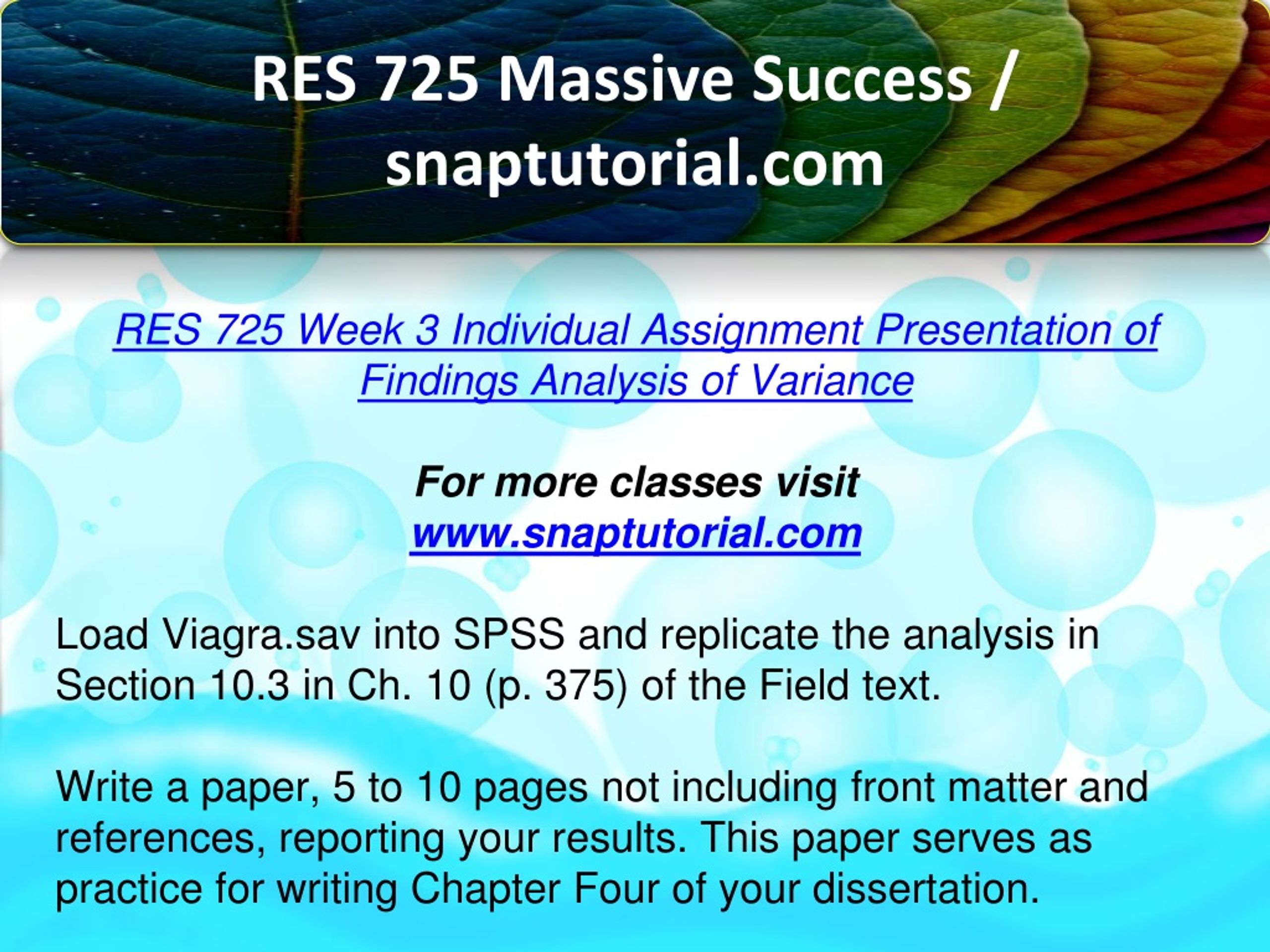 RES 725 Massive Success / snaptutorial.com

RES 725 Week 3 Individual Assignment Presentation of Findings Analysis of Variance

For more classes visit
www.snaptutorial.com

Load Viagra.sav into SPSS and replicate the analysis in Section 10.3 in Ch. 10 (p. 375) of the Field text.

Write a paper, 5 to 10 pages not including front matter and references, reporting your results. This paper serves as practice for writing Chapter Four of your dissertation.